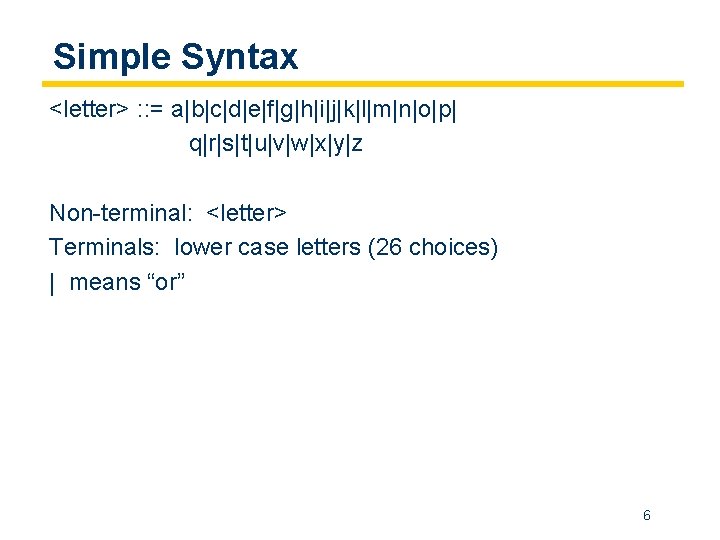 Simple Syntax

<letter> ::= a|b|c|d|e|f|g|h|i|j|k|l|m|n|o|p|
q|r|s|t|u|v|w|x|y|z

Non-terminal: <letter>
Terminals: lower case letters (26 choices)
| means “or”

6